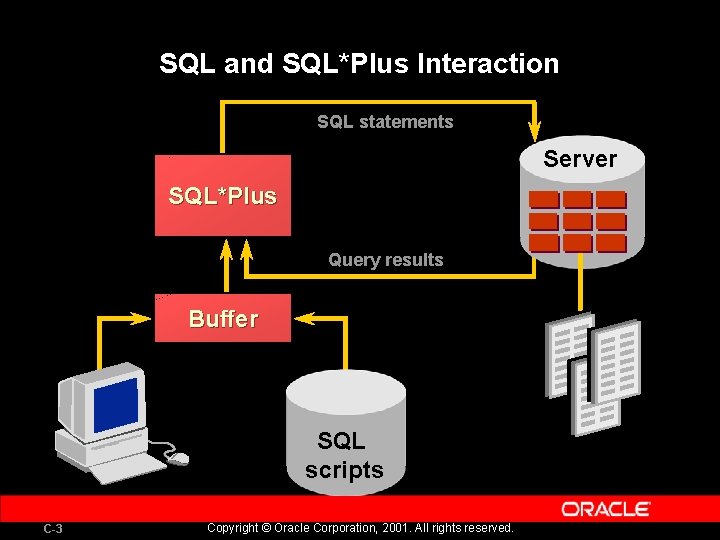 SQL and SQL*Plus Interaction

SQL statements

Server

SQL*Plus

Query results

Buffer

SQL scripts

ORACLE

C-3

Copyright © Oracle Corporation, 2001. All rights reserved.